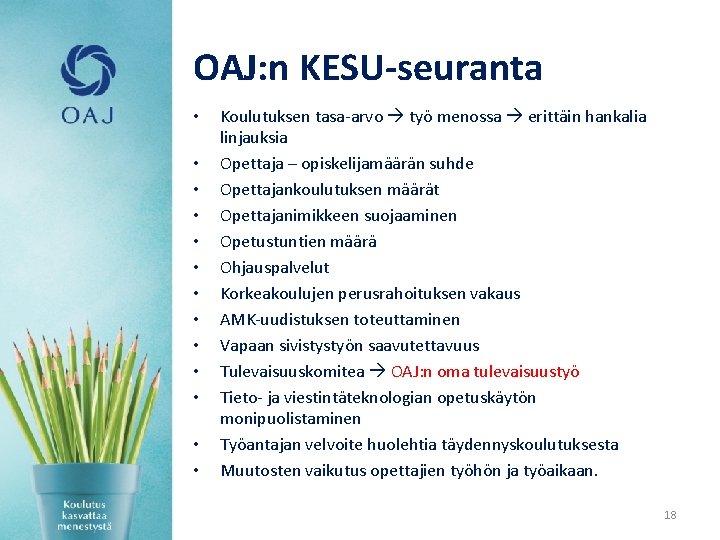 OAJ

OAJ:n KESU-seuranta

• Koulutuksen tasa-arvo → työ menossa → erittäin hankalia linjauksia
• Opettaja – opiskelijamäärän suhde
• Opettajankoulutuksen määrät
• Opettajanimikkeen suojaaminen
• Opetustuntien määrä
• Ohjauspalvelut
• Korkeakoulujen perusrahoituksen vakaus
• AMK-uudistuksen toteuttaminen
• Vapaan sivistystyön saavutettavuus
• Tulevaisuuskomitea → OAJ:n oma tulevaisuustyö
• Tieto- ja viestintäteknologian opetuskäytön monipuolistaminen
• Työantajan velvoite huolehtia täydennyskoulutuksesta
• Muutosten vaikutus opettajien työhön ja työaikaan.

Koulutus kasvattaa menestystä

18